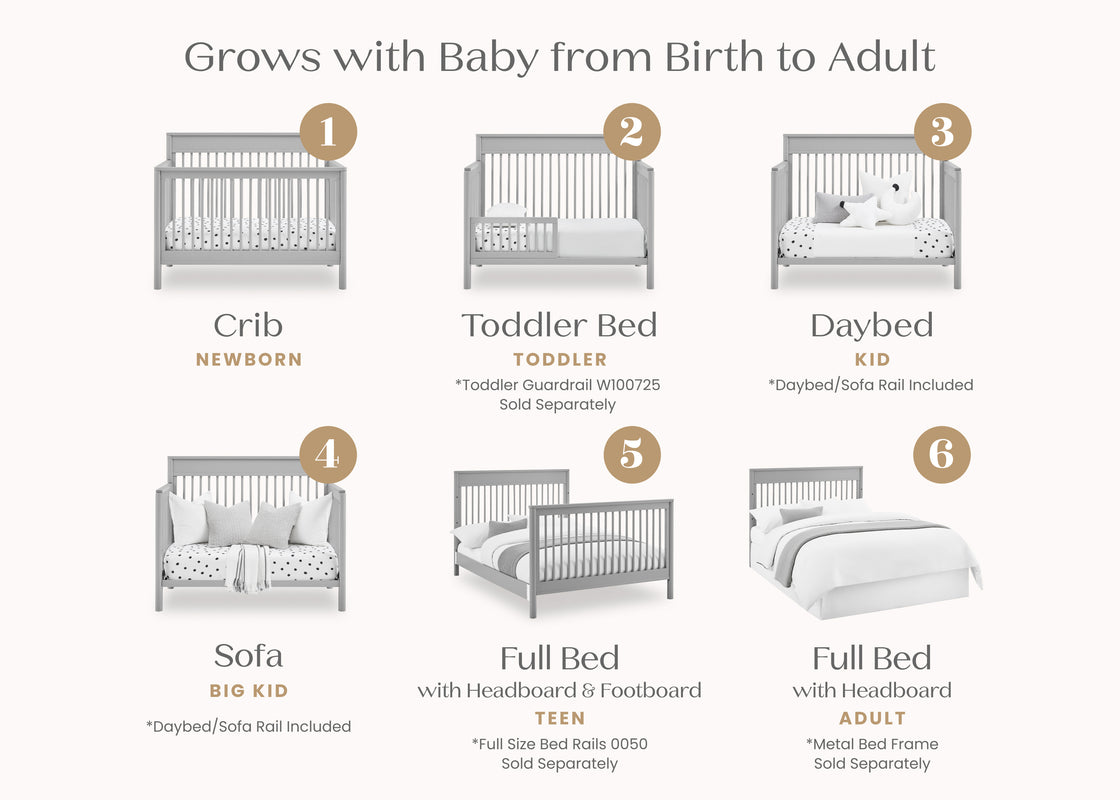 Grows with Baby from Birth to Adult

1

Crib
NEWBORN

2

Toddler Bed
TODDLER
*Toddler Guardrail W100725 Sold Separately

3

Daybed
KID
*Daybed/Sofa Rail Included

4

Sofa
BIG KID
*Daybed/Sofa Rail Included

5

Full Bed
with Headboard & Footboard
TEEN
*Full Size Bed Rails 0050 Sold Separately

6

Full Bed
with Headboard
ADULT
*Metal Bed Frame Sold Separately